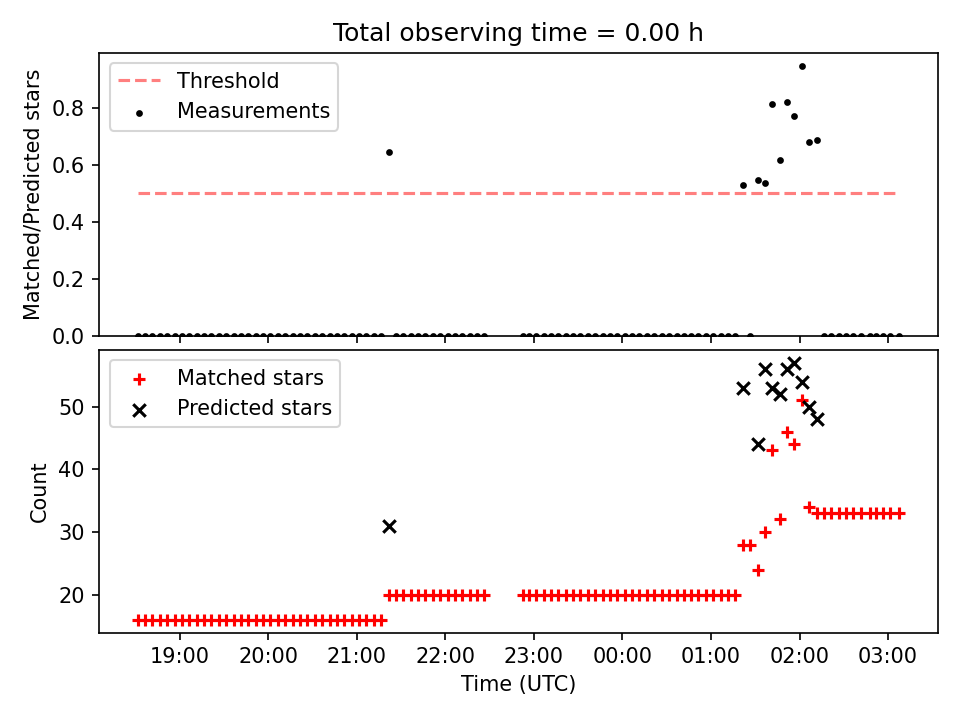 Total observing time = 0.00 h

Threshold
Measurements

Matched/Predicted stars

0.0
0.2
0.4
0.6
0.8

Matched stars
Predicted stars

Count

20
30
40
50

19:00
20:00
21:00
22:00
23:00
00:00
01:00
02:00
03:00

Time (UTC)